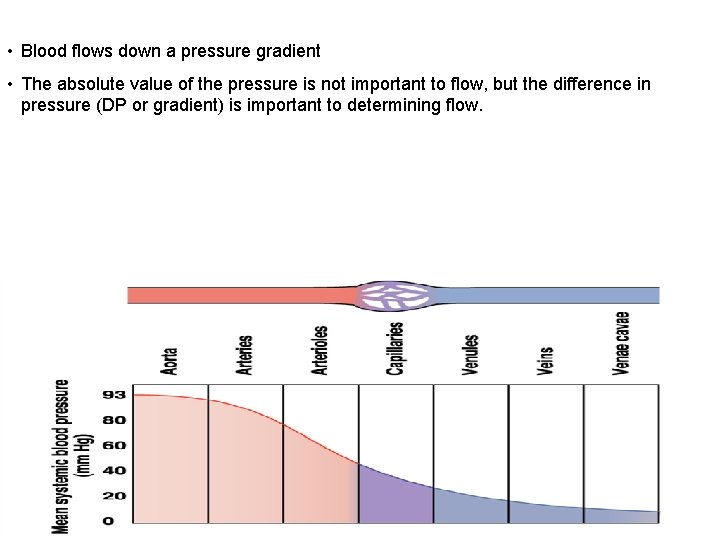 • Blood flows down a pressure gradient

• The absolute value of the pressure is not important to flow, but the difference in pressure (DP or gradient) is important to determining flow.

Aorta
Arteries
Arterioles
Capillaries
Venules
Veins
Venae cavae

Mean systemic blood pressure (mm Hg)
93
80
60
40
20
0